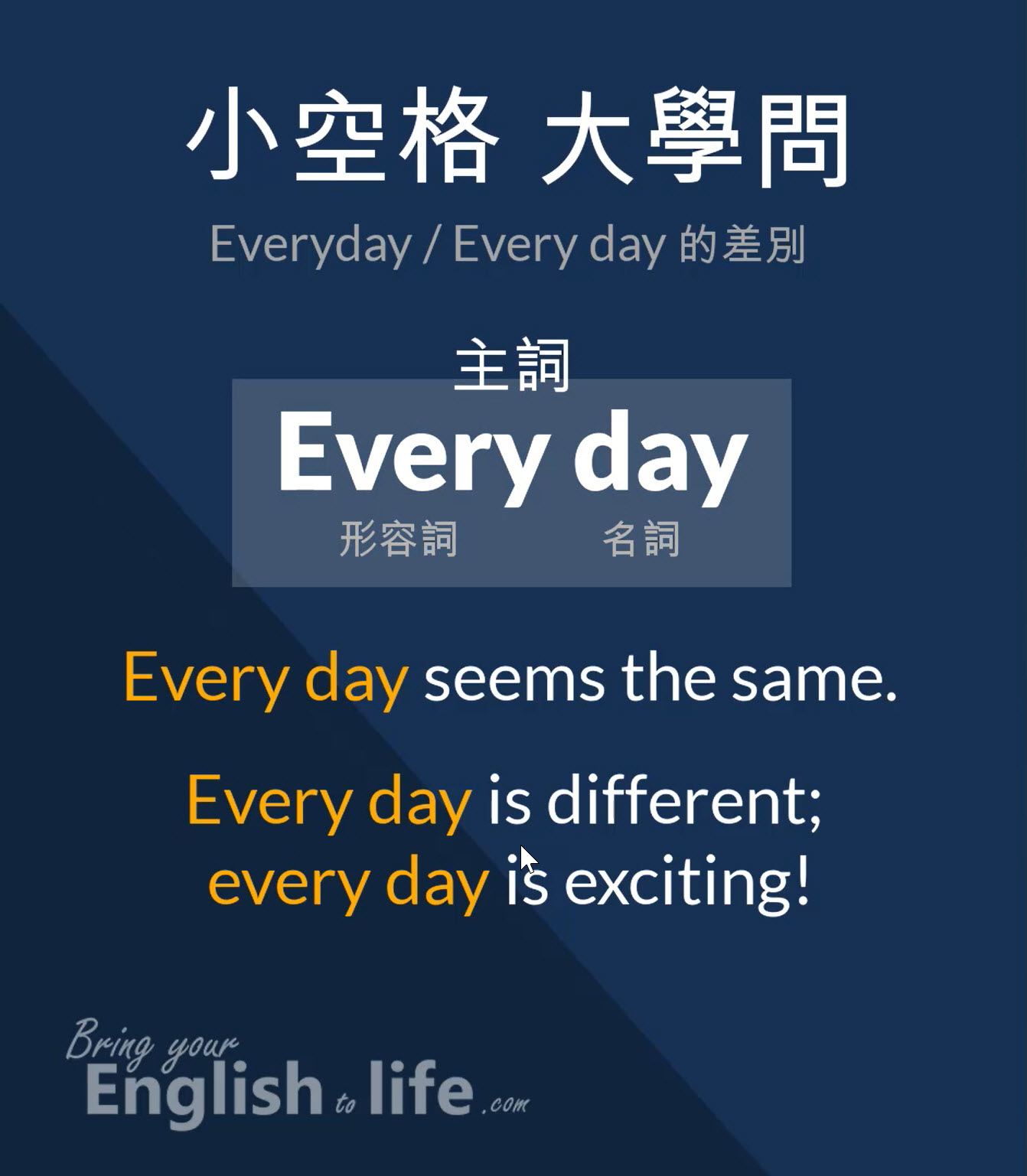 小空格 大學問

Everyday / Every day 的差別

主詞

Every day

形容詞 名詞

Every day seems the same.

Every day is different; every day is exciting!

Bring your English to life .com